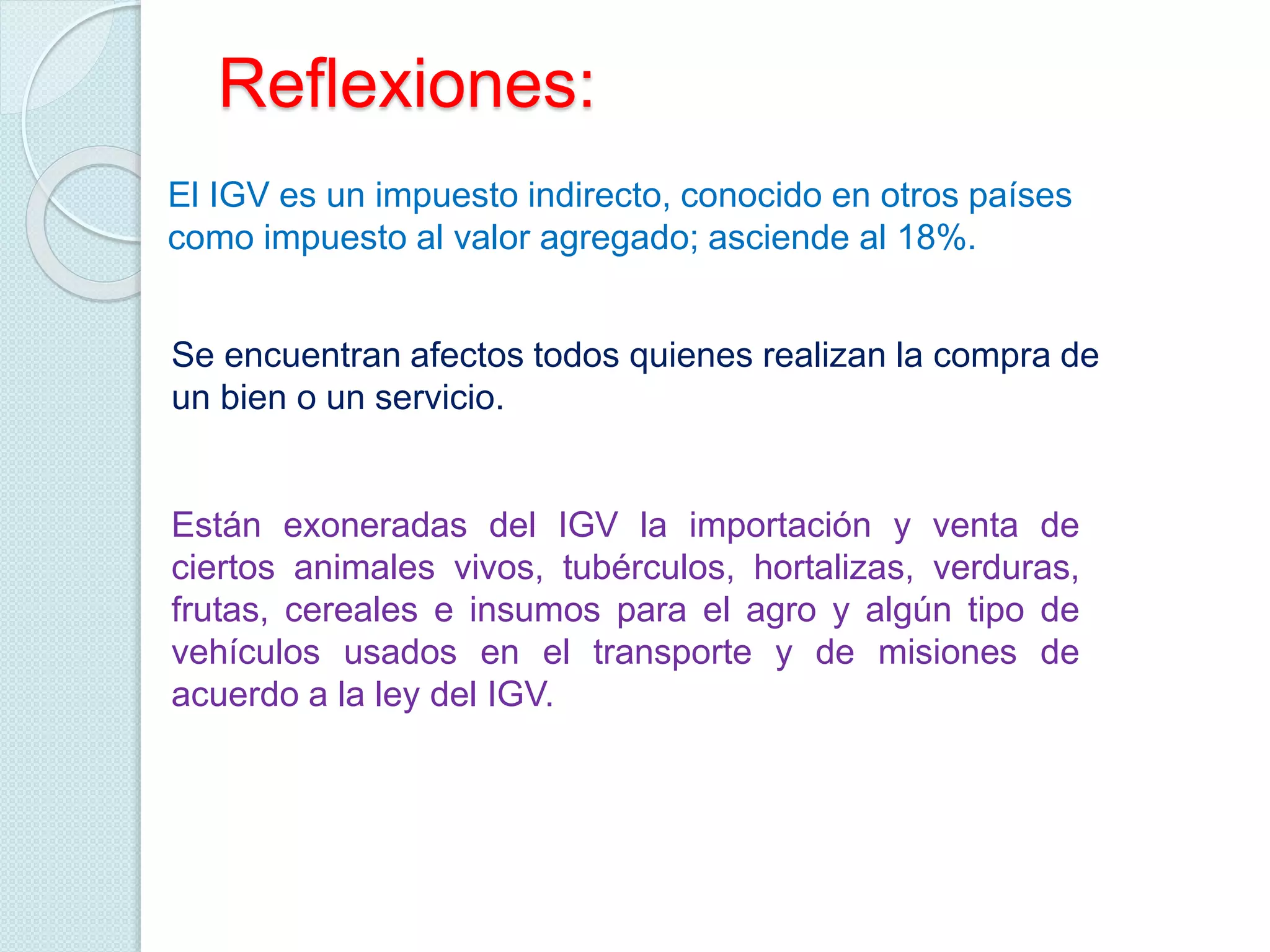 Reflexiones:

El IGV es un impuesto indirecto, conocido en otros países como impuesto al valor agregado; asciende al 18%.

Se encuentran afectos todos quienes realizan la compra de un bien o un servicio.

Están exoneradas del IGV la importación y venta de ciertos animales vivos, tubérculos, hortalizas, verduras, frutas, cereales e insumos para el agro y algún tipo de vehículos usados en el transporte y de misiones de acuerdo a la ley del IGV.